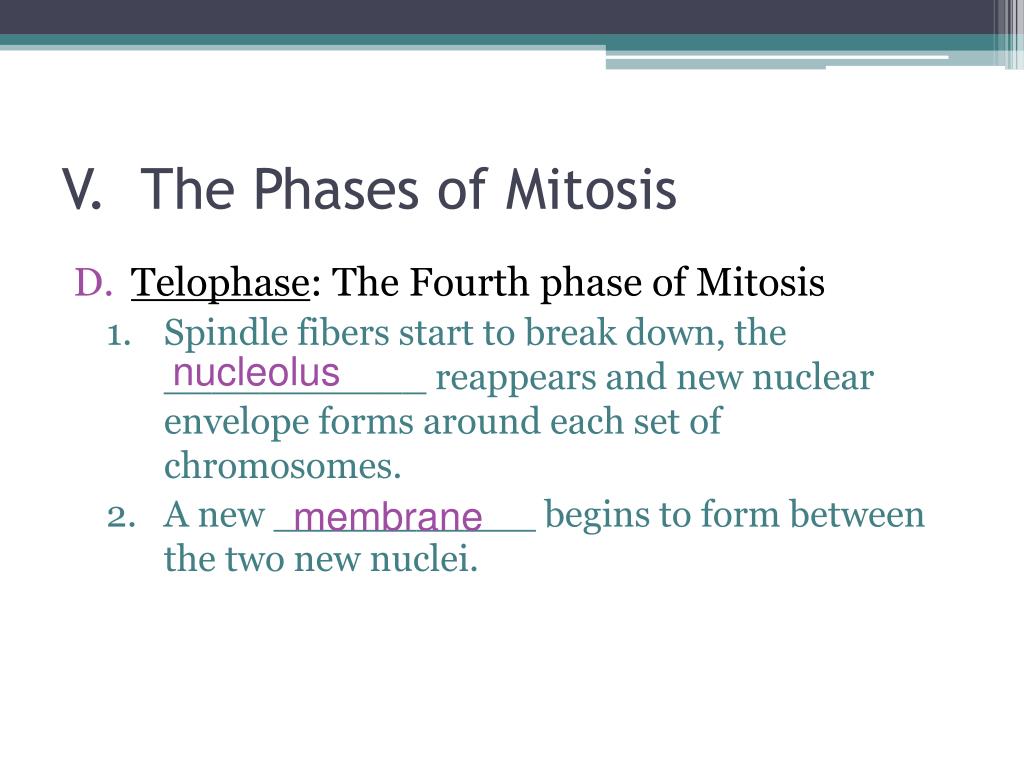 V. The Phases of Mitosis

D. Telophase: The Fourth phase of Mitosis

1. Spindle fibers start to break down, the nucleolus reappears and new nuclear envelope forms around each set of chromosomes.
2. A new membrane begins to form between the two new nuclei.